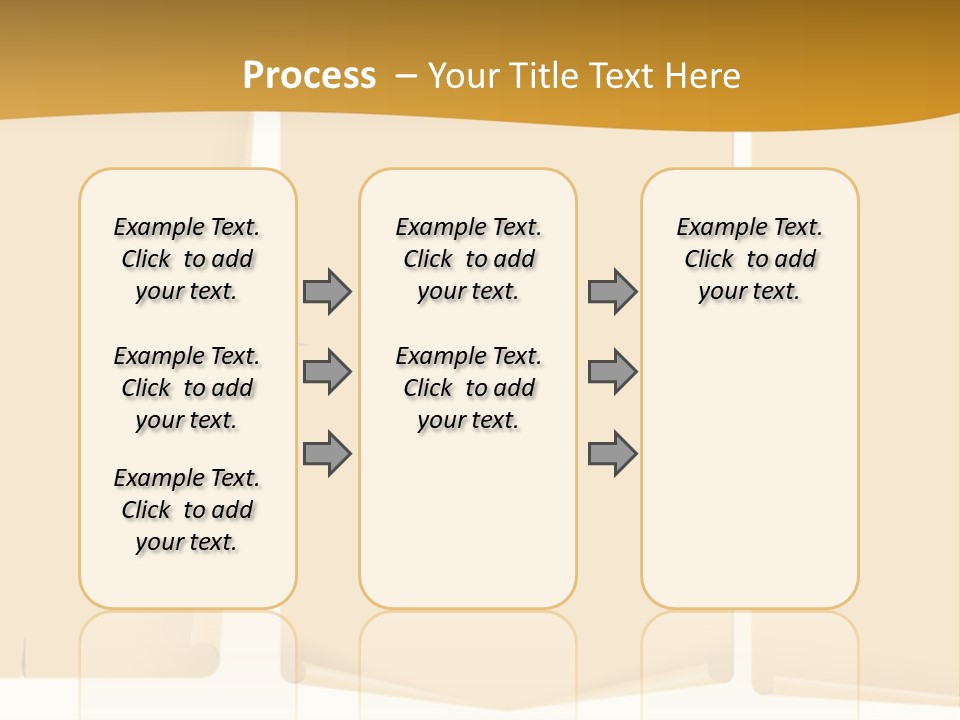 Process – Your Title Text Here

Example Text. Click to add your text.

Example Text. Click to add your text.

Example Text. Click to add your text.

Example Text. Click to add your text.

Example Text. Click to add your text.

Example Text. Click to add your text.